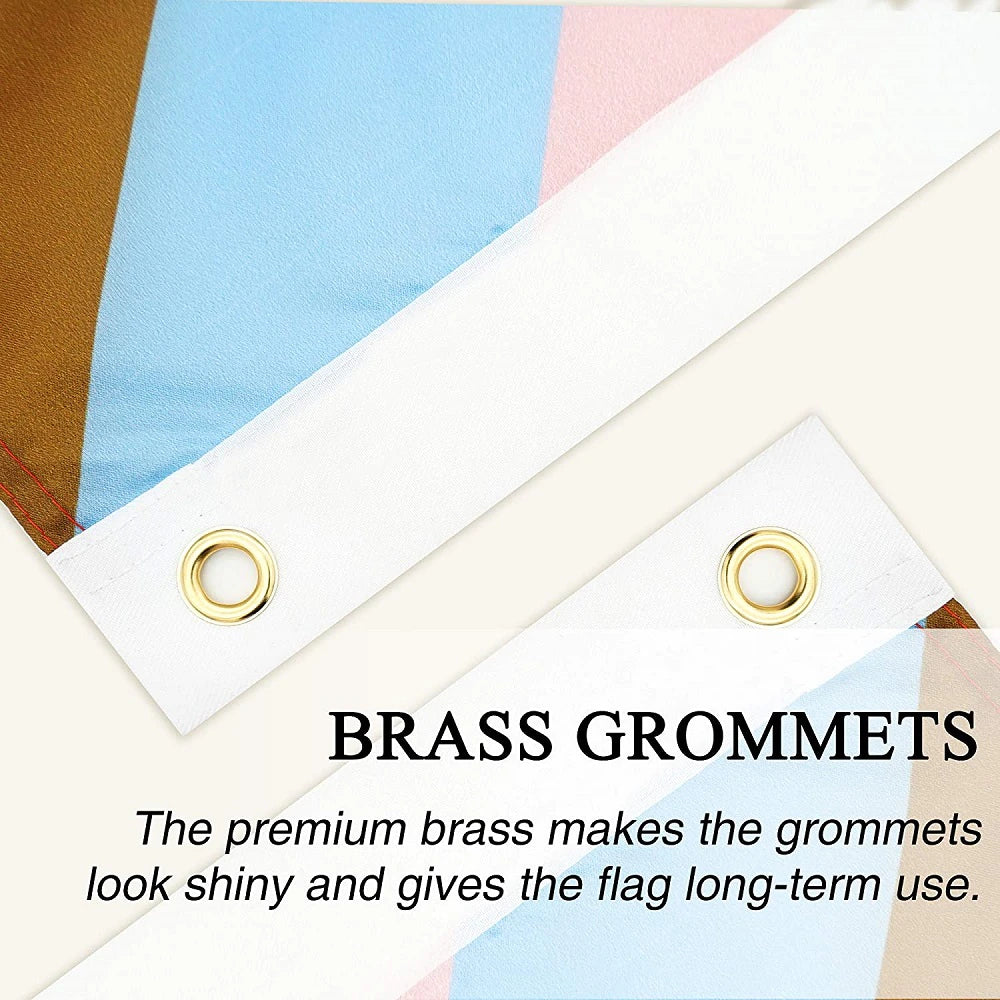 BRASS GROMMETS

The premium brass makes the grommets look shiny and gives the flag long-term use.